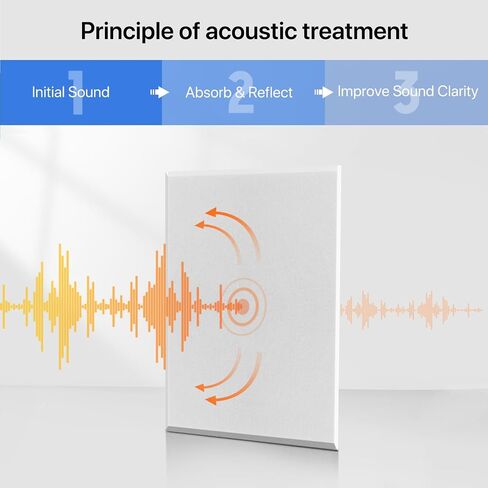 Principle of acoustic treatment

1 Initial Sound

2 Absorb & Reflect

3 Improve Sound Clarity